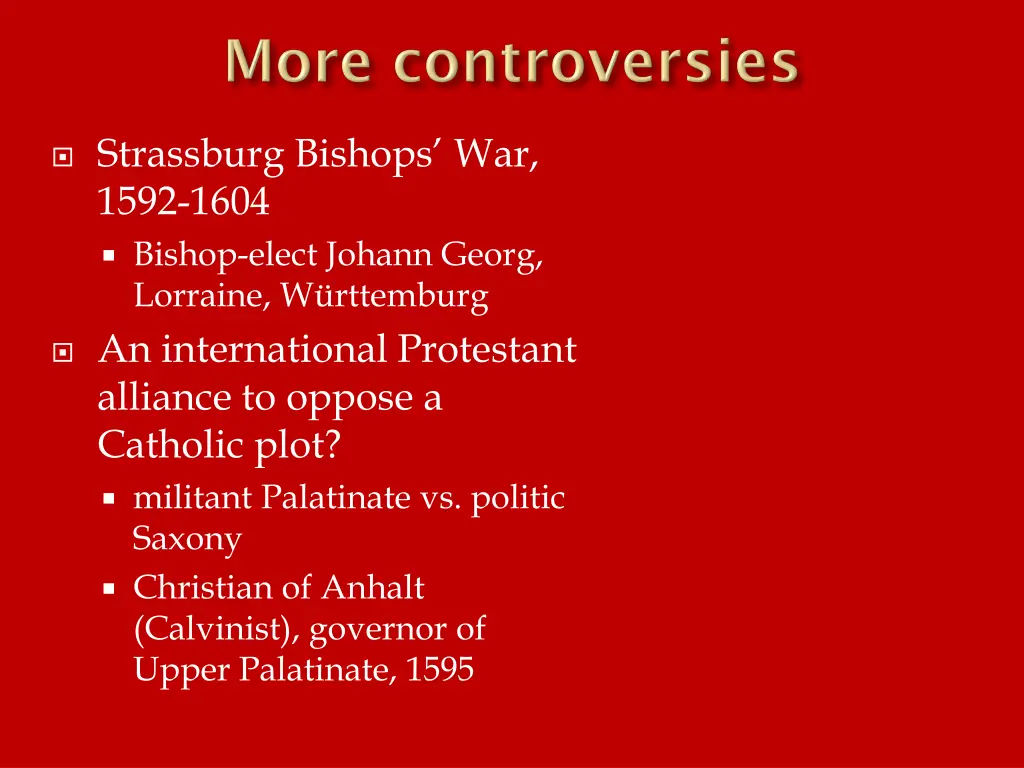 More controversies

Strassburg Bishops' War, 1592-1604

Bishop-elect Johann Georg, Lorraine, Württemburg

An international Protestant alliance to oppose a Catholic plot?

militant Palatinate vs. politic Saxony

Christian of Anhalt (Calvinist), governor of Upper Palatinate, 1595